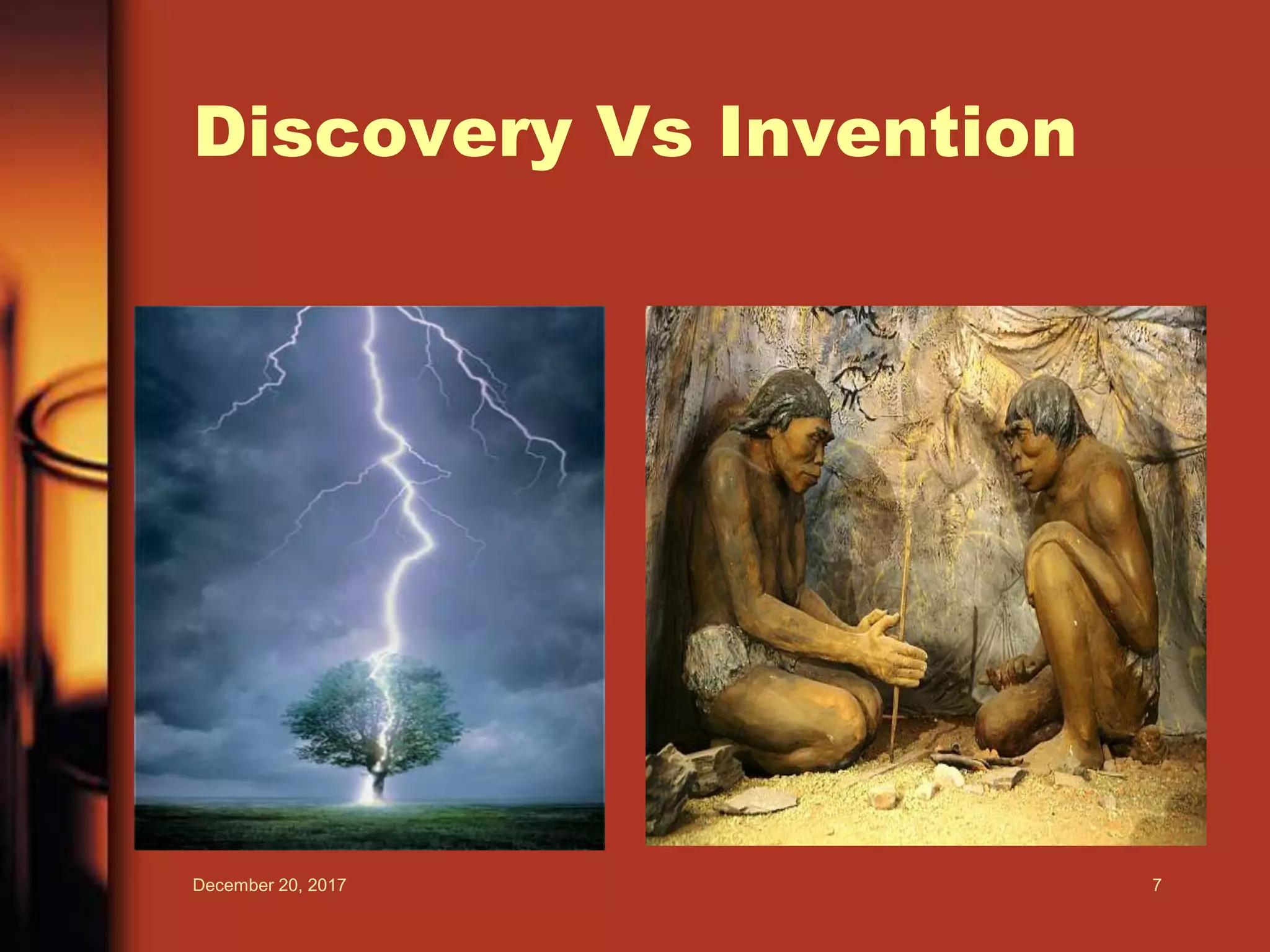 Discovery Vs Invention

December 20, 2017

7